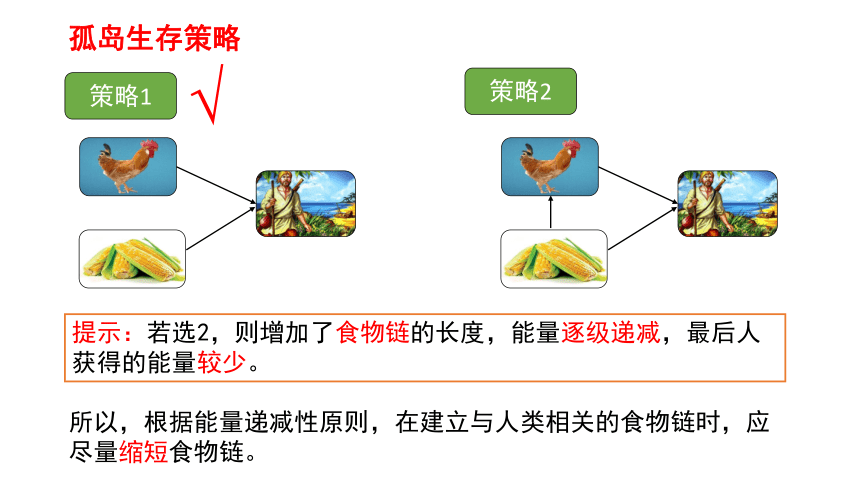 孤岛生存策略

策略1 √

策略2

提示：若选2，则增加了食物链的长度，能量逐级递减，最后人获得的能量较少。

所以，根据能量递减性原则，在建立与人类相关的食物链时，应尽量缩短食物链。